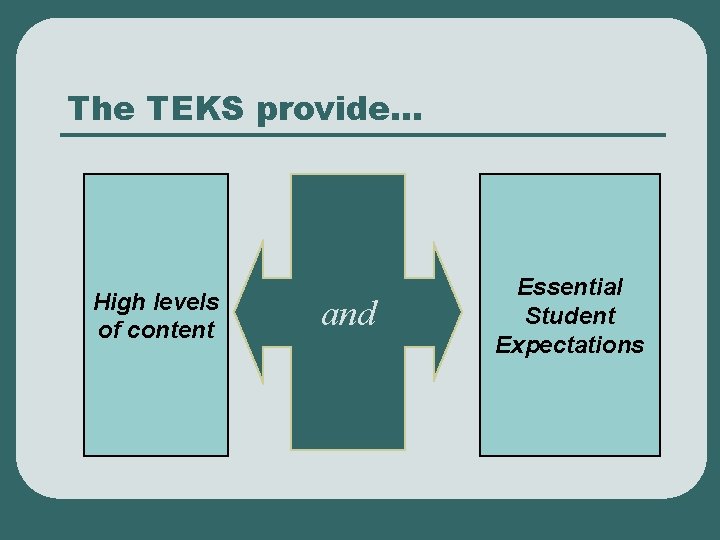 The TEKS provide…

High levels of content

and

Essential Student Expectations